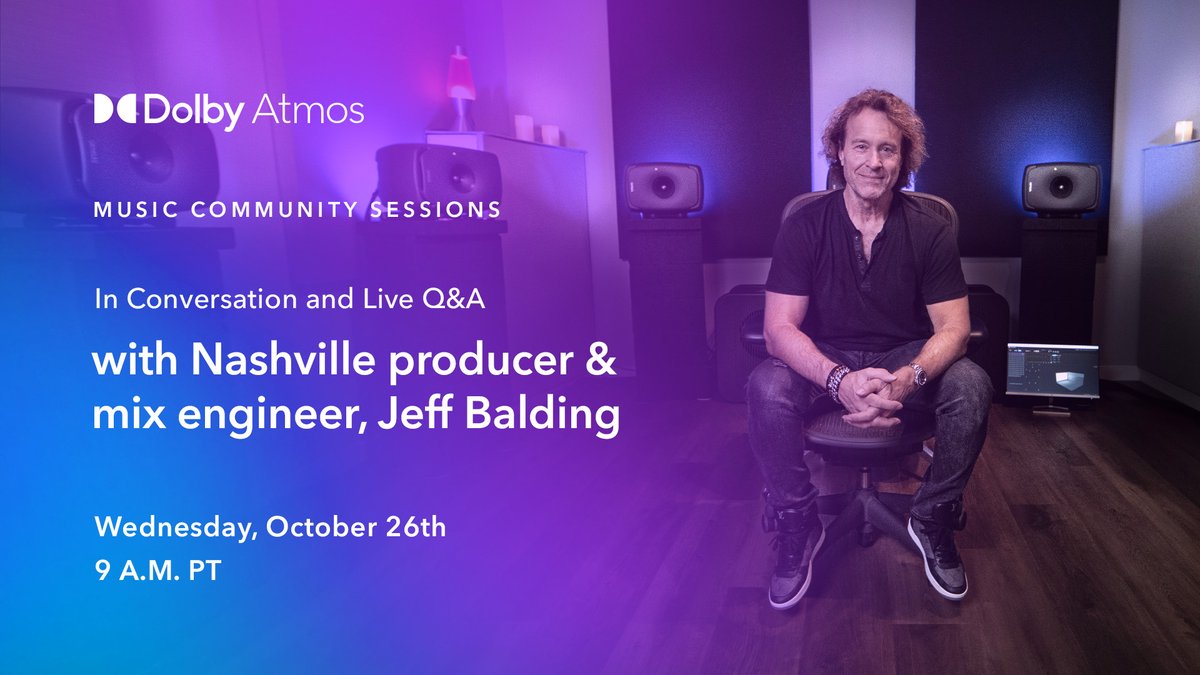 Dolby Atmos

MUSIC COMMUNITY SESSIONS

In Conversation and Live Q&A

with Nashville producer & mix engineer, Jeff Balding

Wednesday, October 26th
9 A.M. PT